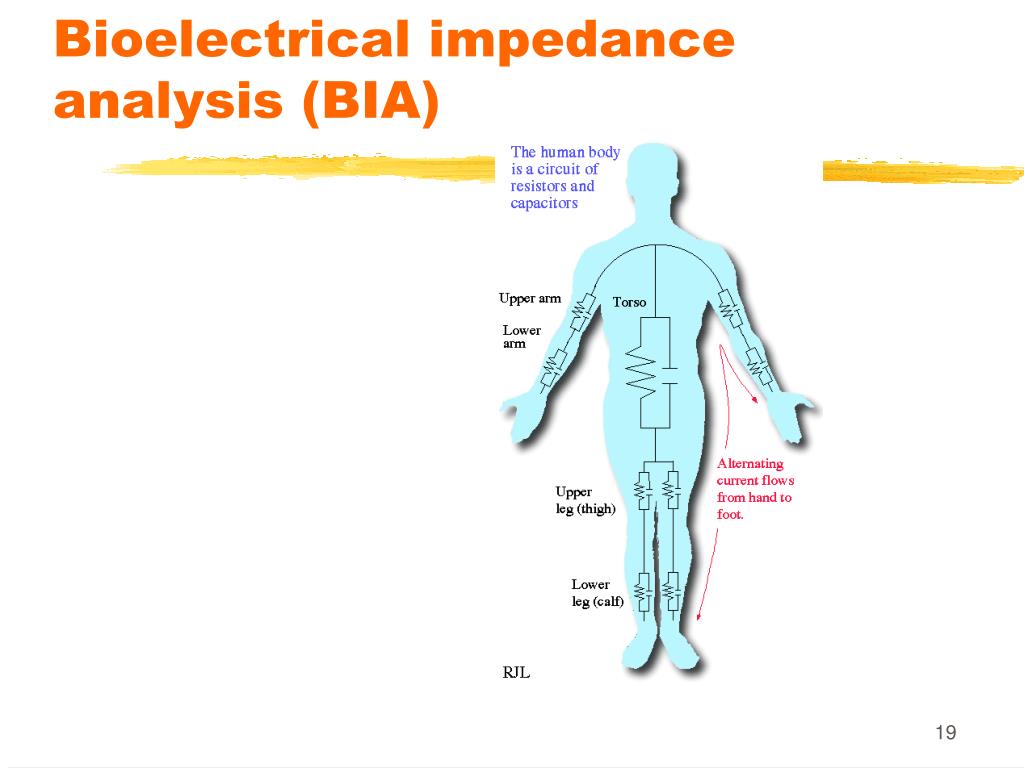 Bioelectrical impedance analysis (BIA)

The human body is a circuit of resistors and capacitors

Upper arm

Torso

Lower arm

Alternating current flows from hand to foot.

Upper leg (thigh)

Lower leg (calf)

RJL

19